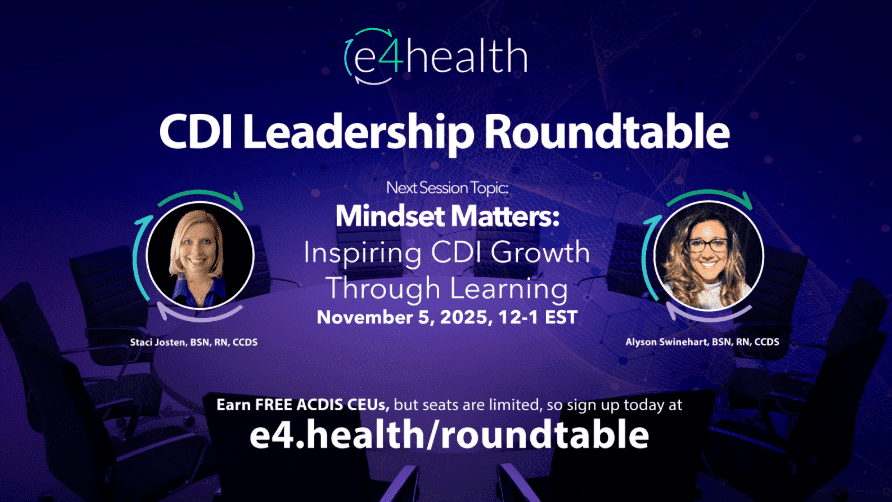 e4health

CDI Leadership Roundtable

Next Session Topic:
Mindset Matters:
Inspiring CDI Growth Through Learning
November 5, 2025, 12-1 EST

Staci Josten, BSN, RN, CCDS

Alyson Swinehart, BSN, RN, CCDS

Earn FREE ACDIS CEUs, but seats are limited, so sign up today at
e4.health/roundtable